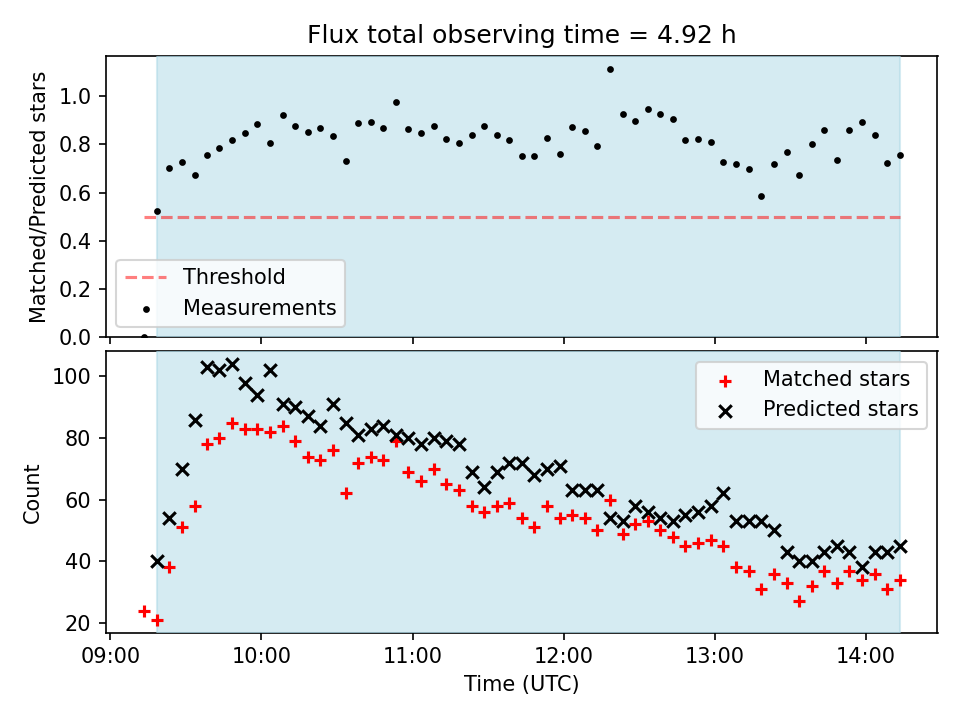 Flux total observing time = 4.92 h

Matched/Predicted stars

1.0
0.8
0.6
0.4
0.2
0.0

Threshold
Measurements

Count

100
80
60
40
20

Matched stars
Predicted stars

09:00
10:00
11:00
12:00
13:00
14:00

Time (UTC)